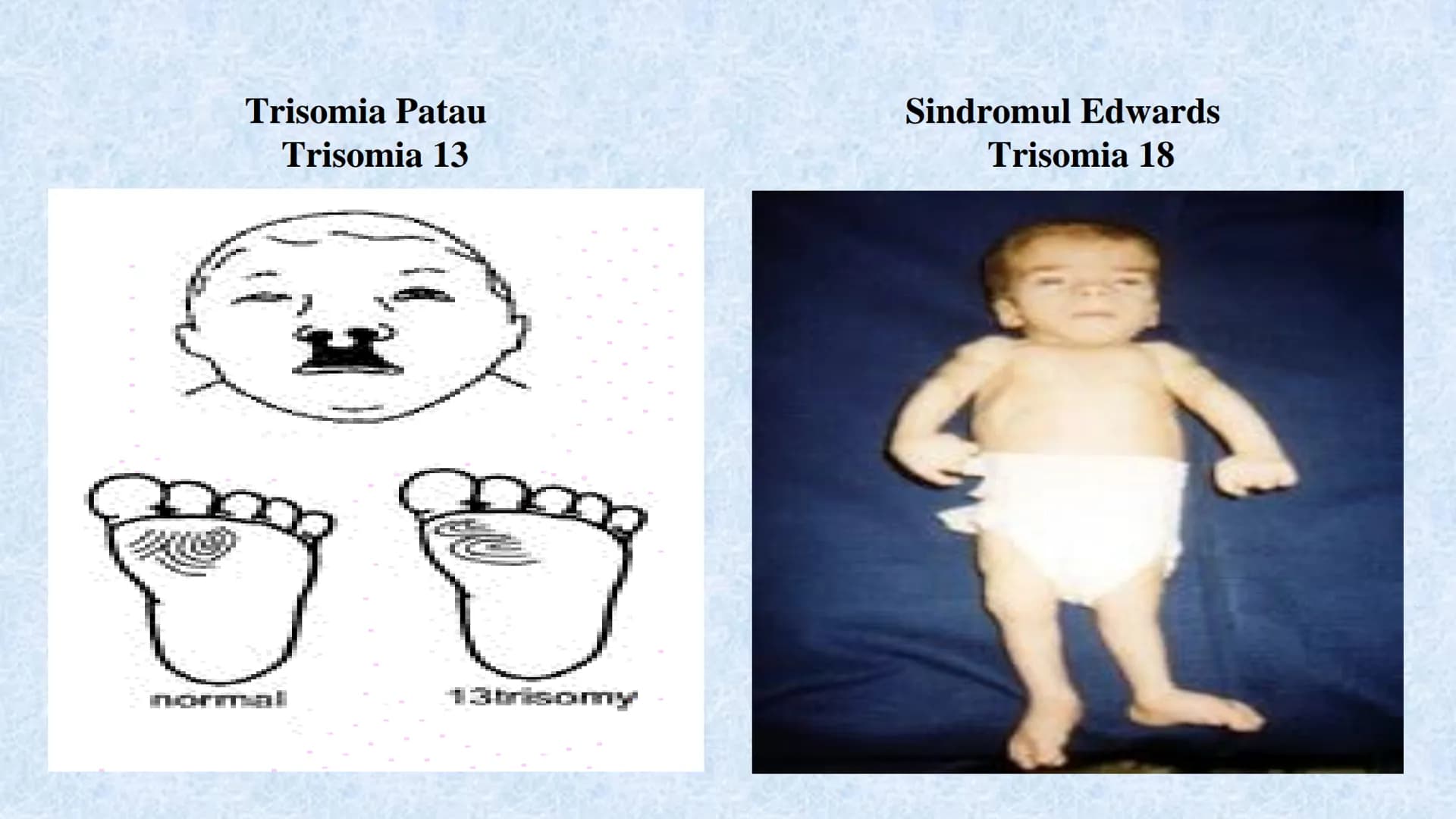 Trisomia Patau
Trisomia 13

normal

13trisomy

Sindromul Edwards
Trisomia 18